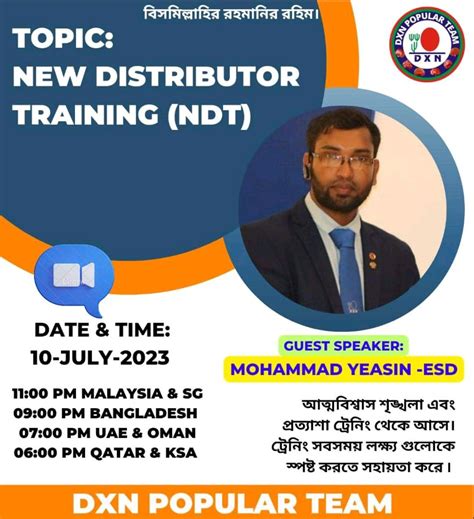 বিসমিল্লাহির রহমানির রহিম।

DXN POPULAR TEAM
DXN

TOPIC:
NEW DISTRIBUTOR TRAINING (NDT)

DATE & TIME:
10-JULY-2023

11:00 PM MALAYSIA & SG
09:00 PM BANGLADESH
07:00 PM UAE & OMAN
06:00 PM QATAR & KSA

GUEST SPEAKER:
MOHAMMAD YEASIN -ESD

আত্মবিশ্বাস শৃঙ্খলা এবং প্রত্যাশা ট্রেনিং থেকে আসে। ট্রেনিং সবসময় লক্ষ্য গুলোকে স্পষ্ট করতে সহায়তা করে।

DXN POPULAR TEAM